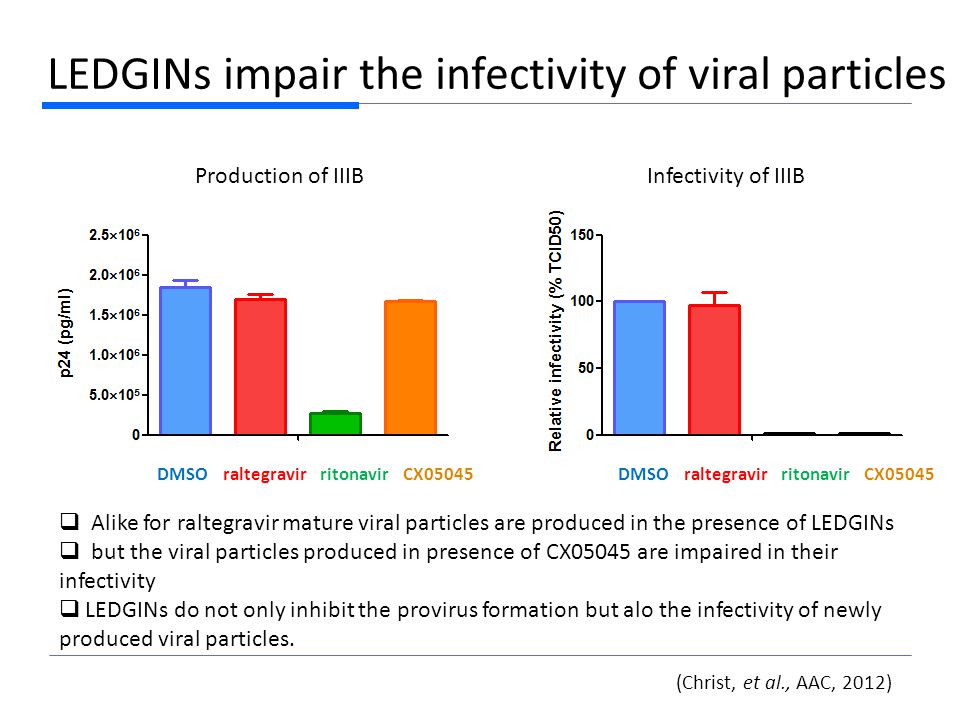 LEDGINs impair the infectivity of viral particles

Production of IIIB

p24 (pg/ml)

$2.5\times10^6$
$2.0\times10^6$
$1.5\times10^6$
$1.0\times10^6$
$5.0\times10^5$
0

DMSO raltegravir ritonavir CX05045

Infectivity of IIIB

Relative infectivity (% TCID50)

150
100
50
0

DMSO raltegravir ritonavir CX05045

❑ Alike for raltegravir mature viral particles are produced in the presence of LEDGINs
❑ but the viral particles produced in presence of CX05045 are impaired in their infectivity
❑ LEDGINs do not only inhibit the provirus formation but alo the infectivity of newly produced viral particles.

(Christ, et al., AAC, 2012)